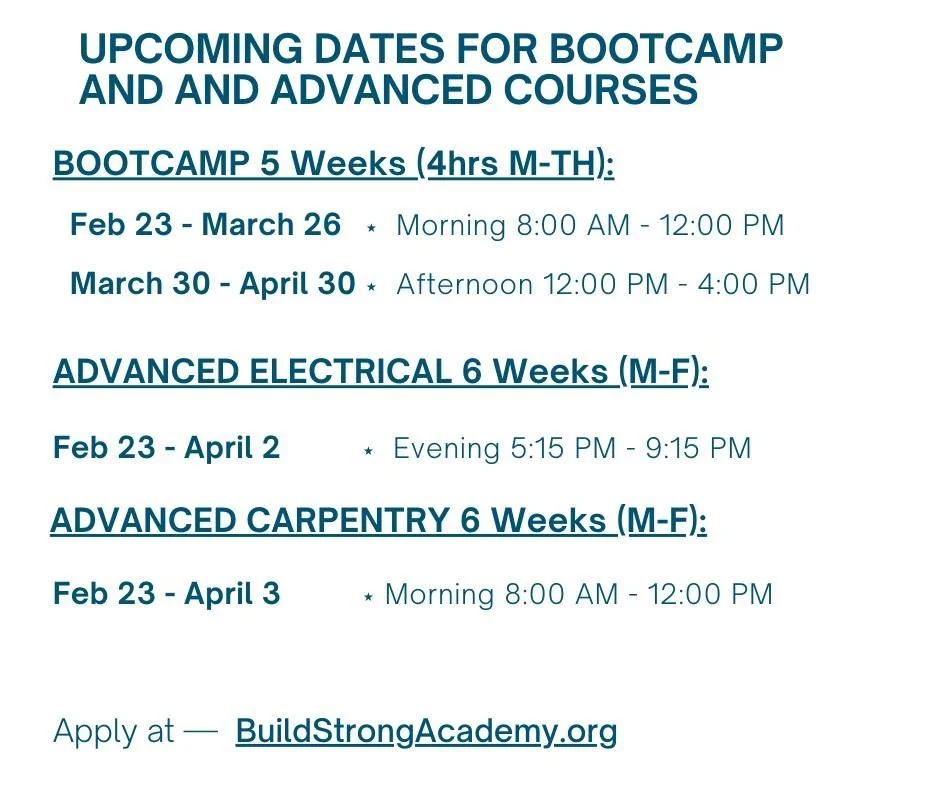 UPCOMING DATES FOR BOOTCAMP AND AND ADVANCED COURSES

BOOTCAMP 5 Weeks (4hrs M-TH):

Feb 23 - March 26 ⋆ Morning 8:00 AM - 12:00 PM

March 30 - April 30 ⋆ Afternoon 12:00 PM - 4:00 PM

ADVANCED ELECTRICAL 6 Weeks (M-F):

Feb 23 - April 2 ⋆ Evening 5:15 PM - 9:15 PM

ADVANCED CARPENTRY 6 Weeks (M-F):

Feb 23 - April 3 ⋆ Morning 8:00 AM - 12:00 PM

Apply at — BuildStrongAcademy.org